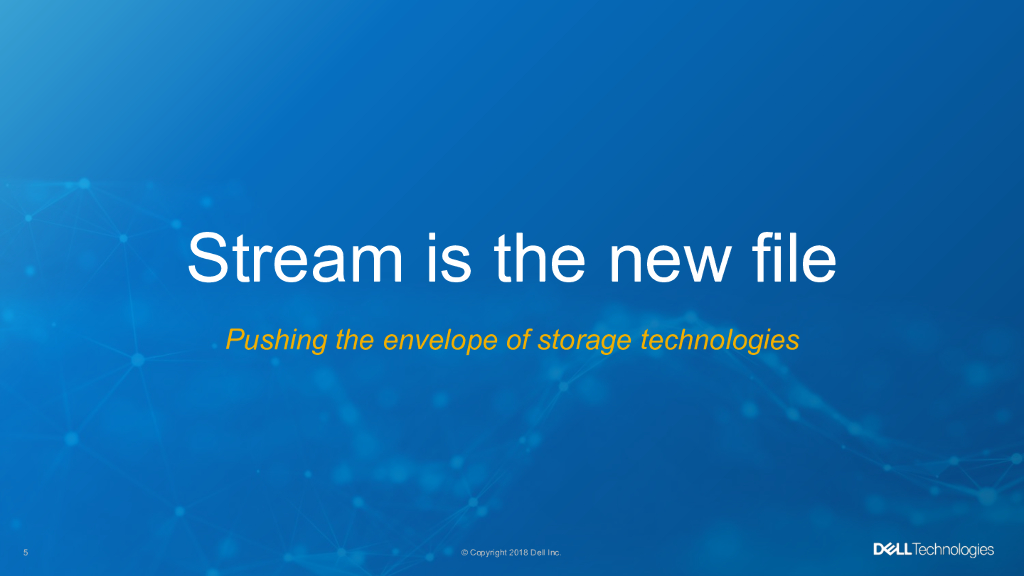 Stream is the new file

Pushing the envelope of storage technologies

5

© Copyright 2018 Dell Inc.

DELL Technologies